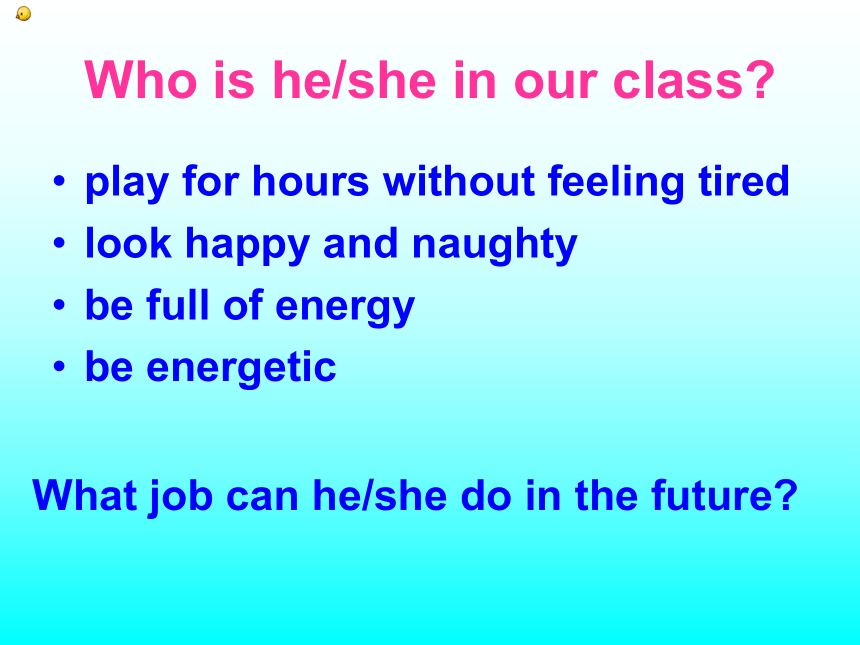 Who is he/she in our class?

• play for hours without feeling tired
• look happy and naughty
• be full of energy
• be energetic

What job can he/she do in the future?